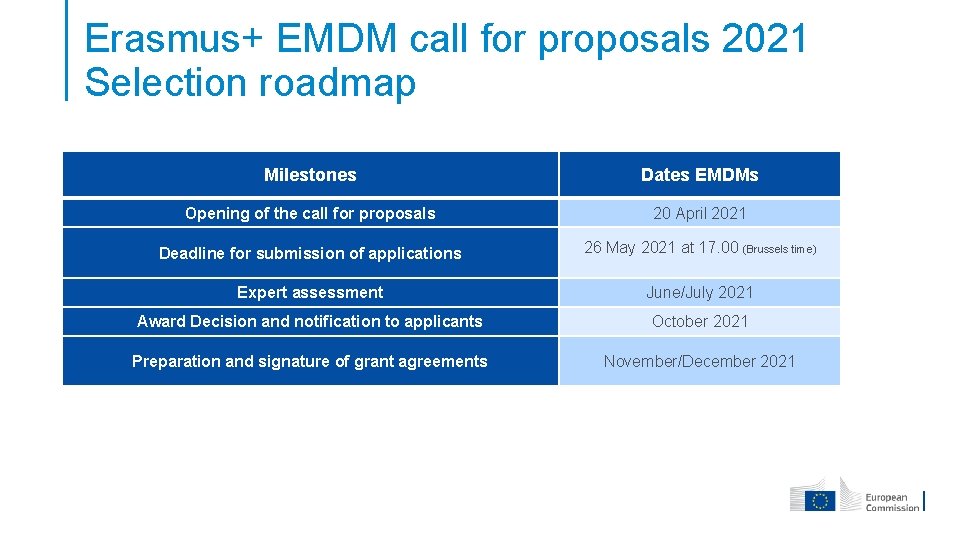 Erasmus+ EMDM call for proposals 2021
Selection roadmap

| Milestones | Dates EMDMs |
|---|---|
| Opening of the call for proposals | 20 April 2021 |
| Deadline for submission of applications | 26 May 2021 at 17.00 (Brussels time) |
| Expert assessment | June/July 2021 |
| Award Decision and notification to applicants | October 2021 |
| Preparation and signature of grant agreements | November/December 2021 |

European Commission